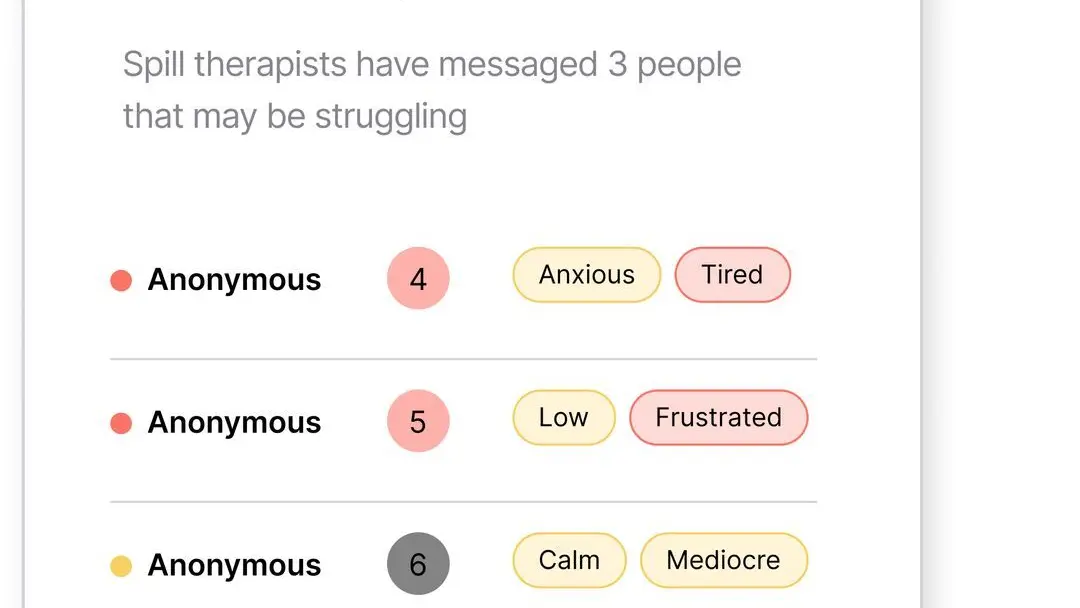 Spill therapists have messaged 3 people that may be struggling

Anonymous 4 Anxious Tired

Anonymous 5 Low Frustrated

Anonymous 6 Calm Mediocre